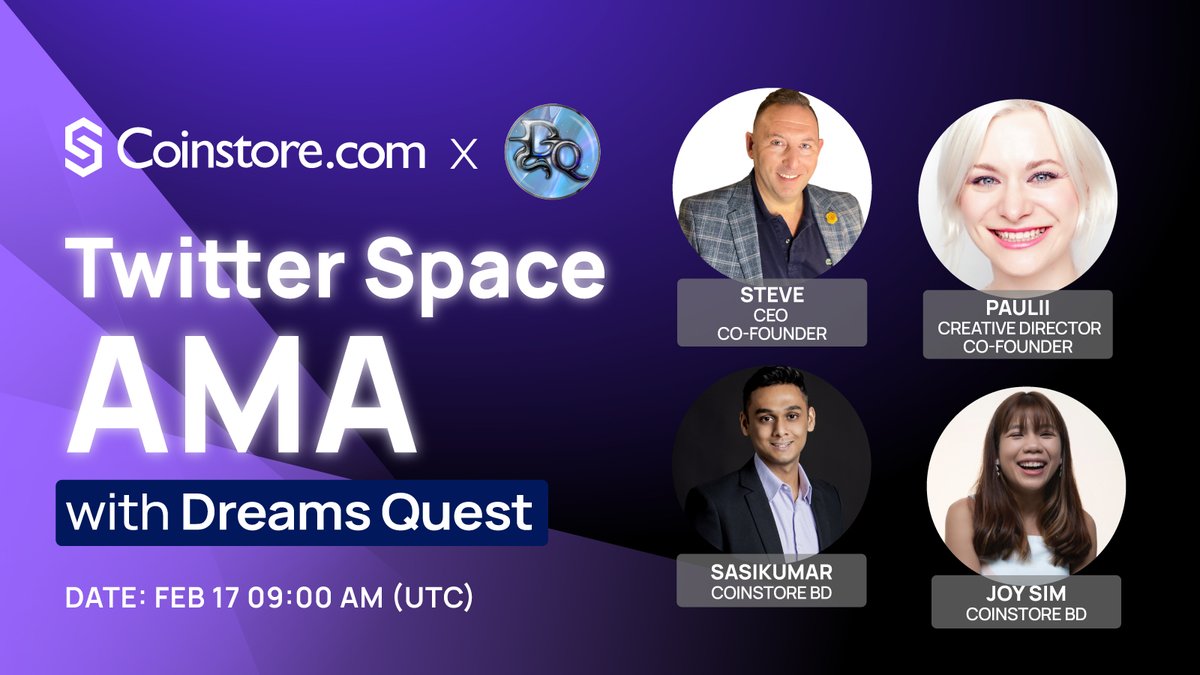 Coinstore.com X DQ

Twitter Space AMA

with Dreams Quest

DATE: FEB 17 09:00 AM (UTC)

STEVE
CEO
CO-FOUNDER

PAULII
CREATIVE DIRECTOR
CO-FOUNDER

SASIKUMAR
COINSTORE BD

JOY SIM
COINSTORE BD